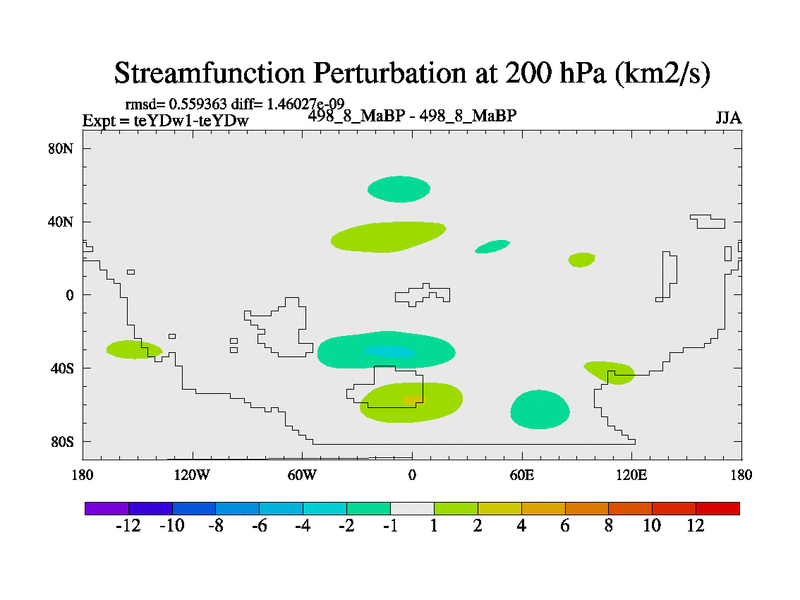 Streamfunction Perturbation at 200 hPa (km2/s)

rmsd= 0.559363 diff= 1.46027e-09
Expt = teYDw1-teYDw
498_8_MaBP - 498_8_MaBP
JJA

80N
40N
0
40S
80S

180
120W
60W
0
60E
120E
180

-12
-10
-8
-6
-4
-2
-1
1
2
4
6
8
10
12